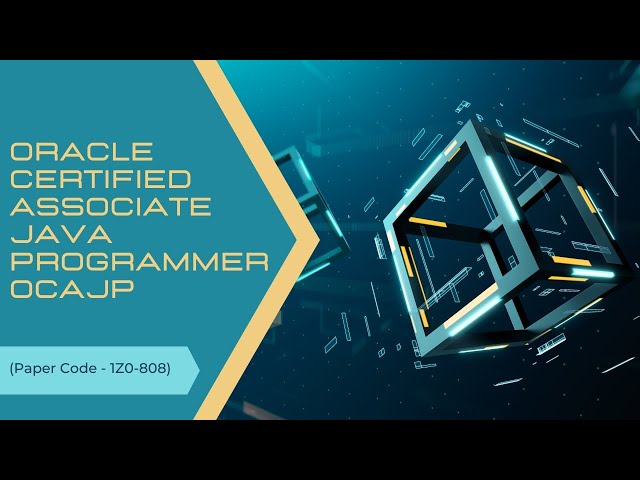 ORACLE CERTIFIED ASSOCIATE JAVA PROGRAMMER OCAJP

(Paper Code - 1Z0-808)